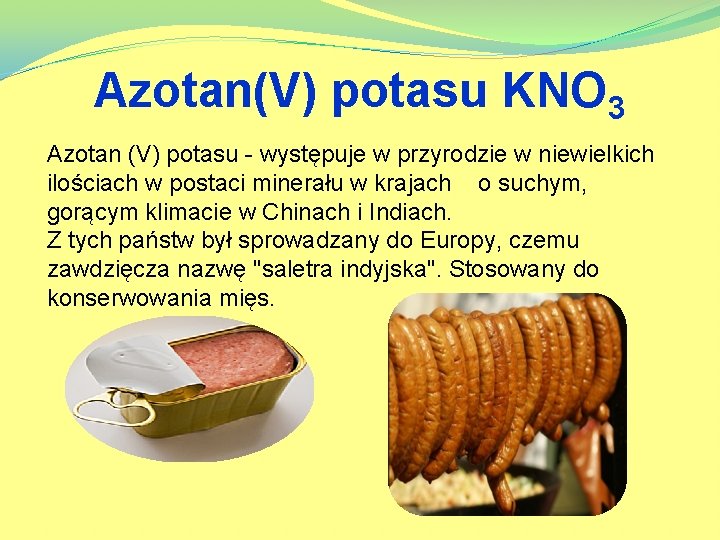 Azotan(V) potasu $KNO_3$

Azotan (V) potasu - występuje w przyrodzie w niewielkich ilościach w postaci minerału w krajach o suchym, gorącym klimacie w Chinach i Indiach.
Z tych państw był sprowadzany do Europy, czemu zawdzięcza nazwę "saletra indyjska". Stosowany do konserwowania mięs.